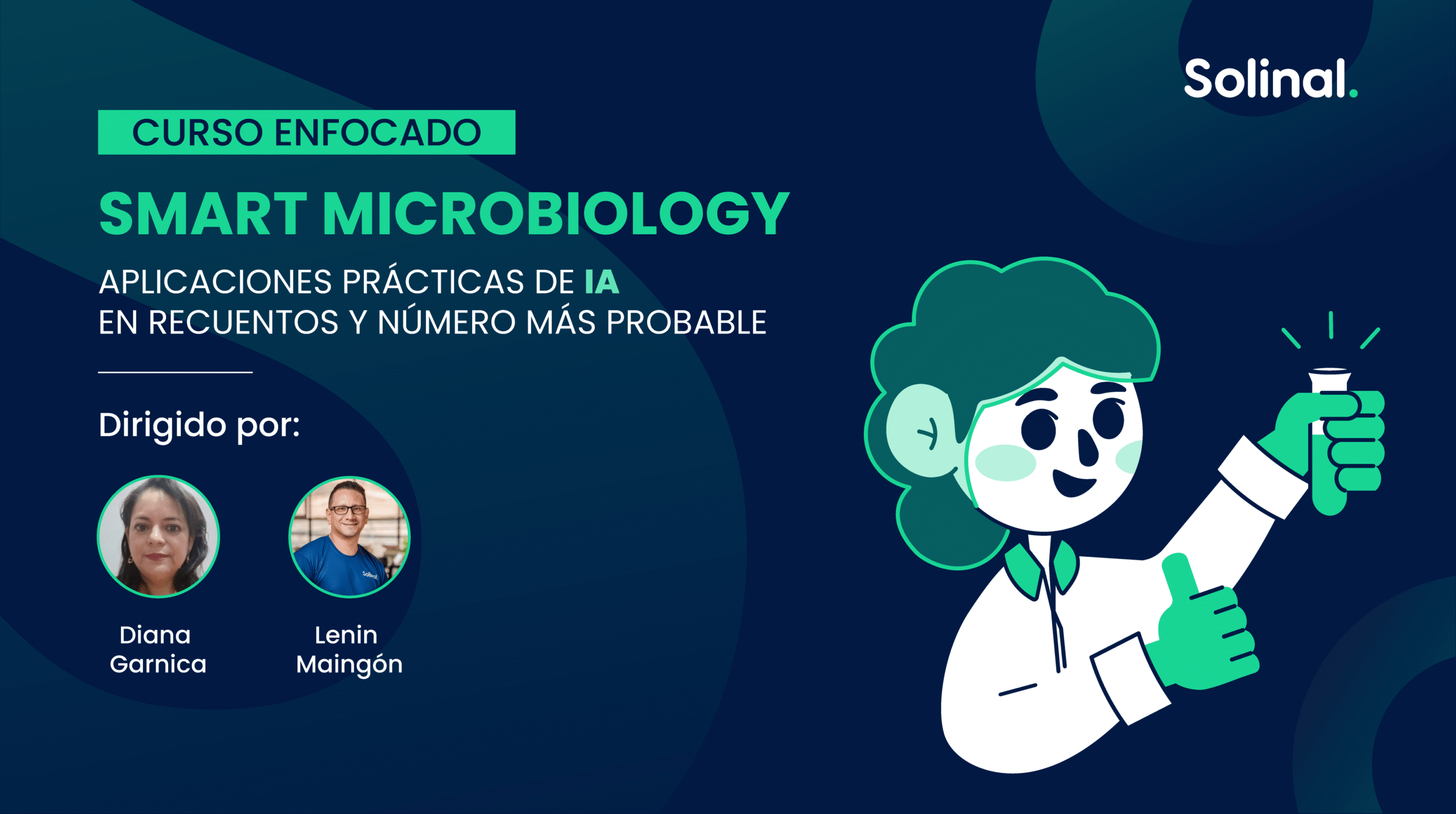 Solinal.

CURSO ENFOCADO

SMART MICROBIOLOGY

APLICACIONES PRÁCTICAS DE IA
EN RECUENTOS Y NÚMERO MÁS PROBABLE

Dirigido por:

Diana Garnica

Lenin Maingón